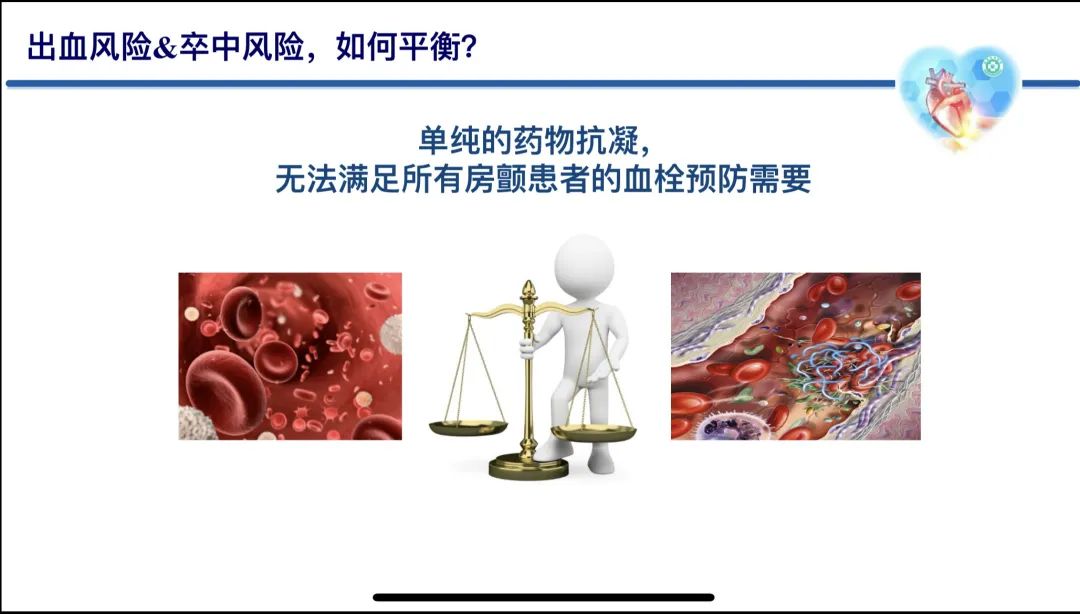 出血风险&卒中风险，如何平衡？

单纯的药物抗凝，
无法满足所有房颤患者的血栓预防需要